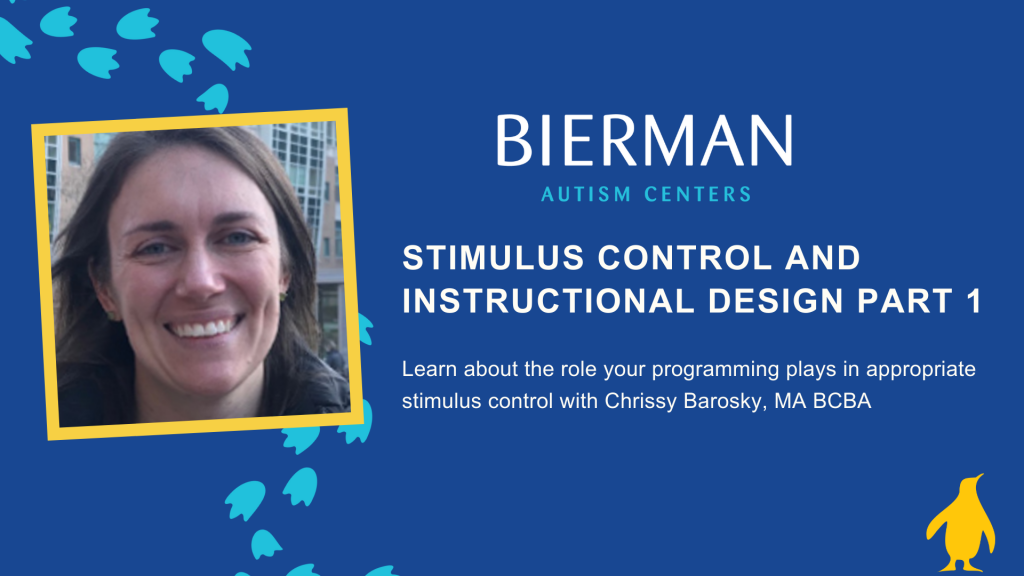 BIERMAN
AUTISM CENTERS

STIMULUS CONTROL AND INSTRUCTIONAL DESIGN PART 1

Learn about the role your programming plays in appropriate stimulus control with Chrissy Barosky, MA BCBA